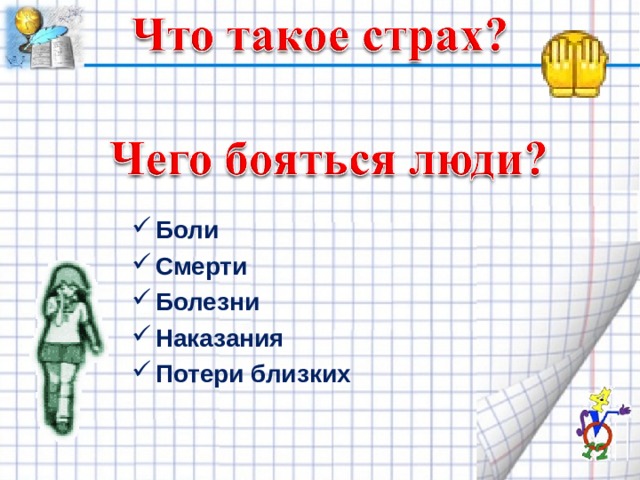 Что такое страх?

Чего бояться люди?

✓ Боли
✓ Смерти
✓ Болезни
✓ Наказания
✓ Потери близких